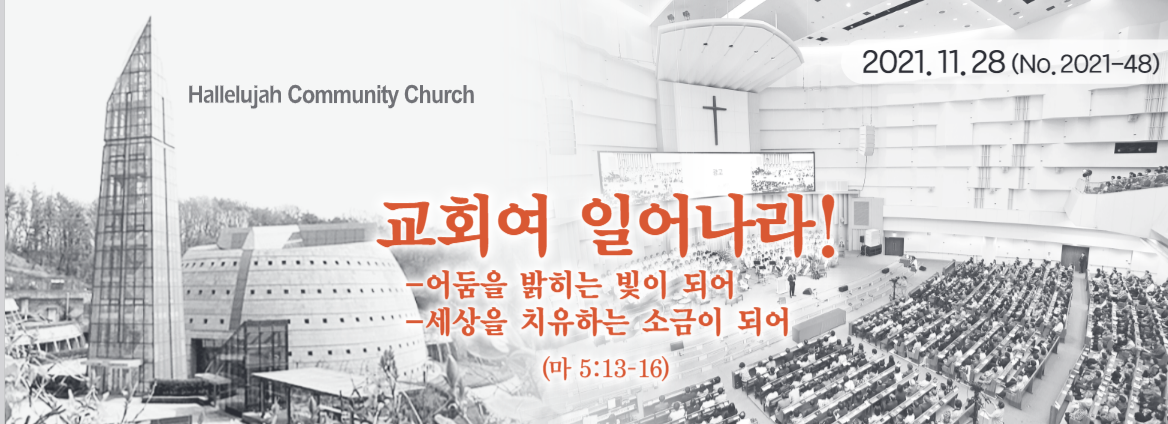 Hallelujah Community Church

2021. 11. 28 (No. 2021-48)

교회여 일어나라!
-어둠을 밝히는 빛이 되어
-세상을 치유하는 소금이 되어

(마 5:13-16)